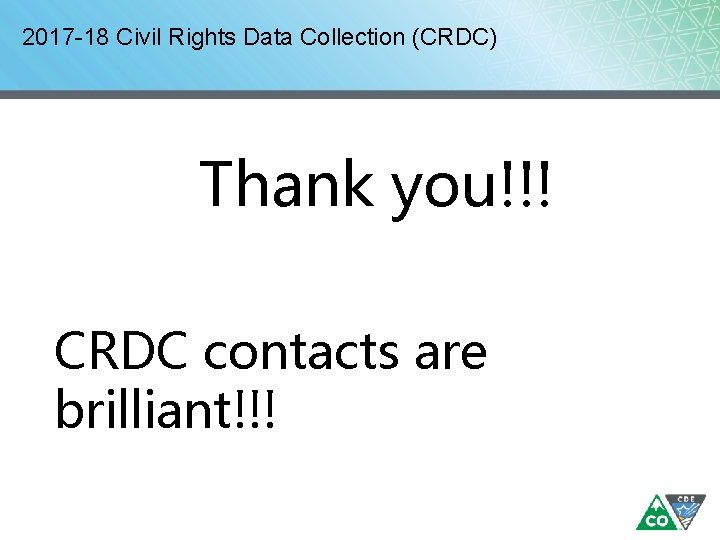 2017-18 Civil Rights Data Collection (CRDC)

Thank you!!!

CRDC contacts are brilliant!!!

CO CDE